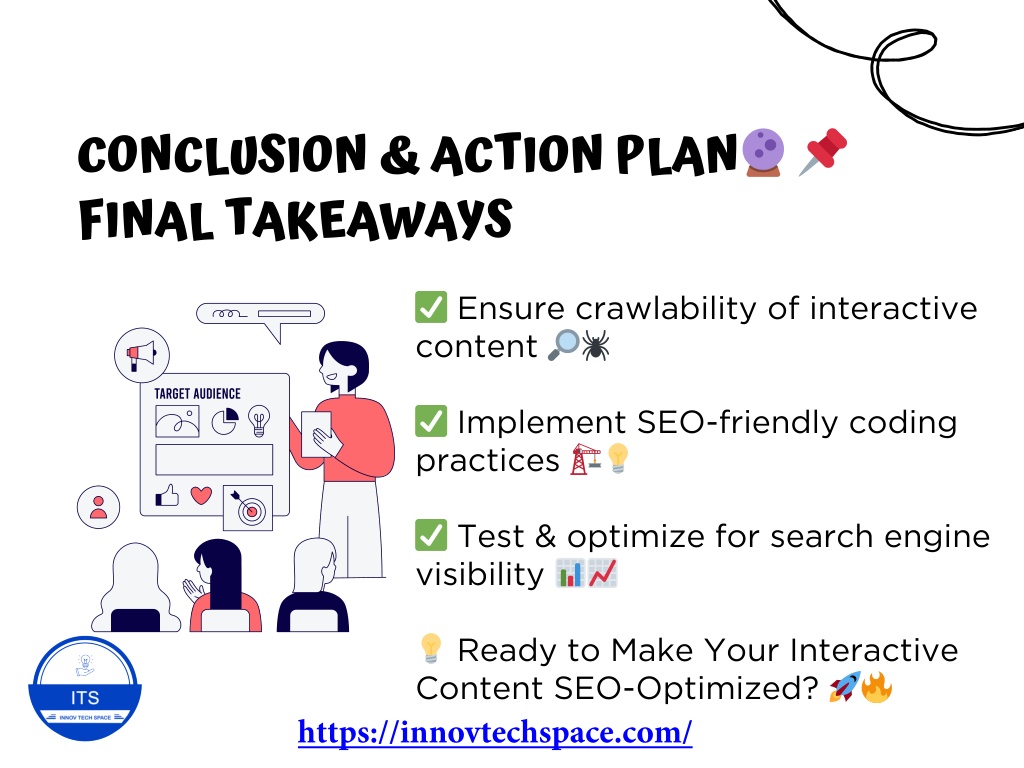 CONCLUSION & ACTION PLAN🔮 📌
FINAL TAKEAWAYS

TARGET AUDIENCE

✅ Ensure crawlability of interactive content 🔎🕷

✅ Implement SEO-friendly coding practices 🏗💡

✅ Test & optimize for search engine visibility 📊📈

💡 Ready to Make Your Interactive Content SEO-Optimized? 🚀🔥

ITS
INNOV TECH SPACE

https://innovtechspace.com/